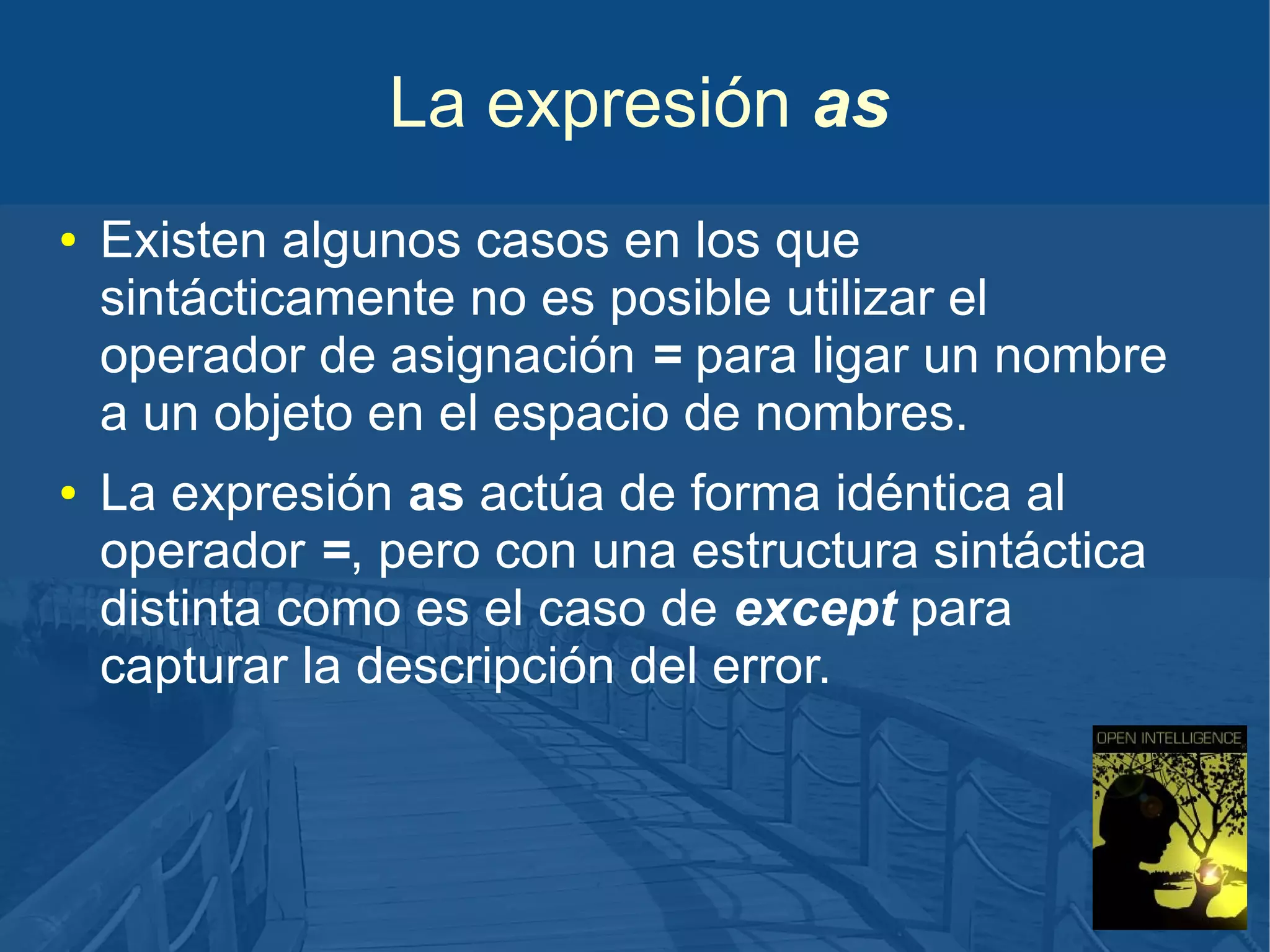 La expresión as

• Existen algunos casos en los que sintácticamente no es posible utilizar el operador de asignación = para ligar un nombre a un objeto en el espacio de nombres.

• La expresión as actúa de forma idéntica al operador =, pero con una estructura sintáctica distinta como es el caso de except para capturar la descripción del error.

OPEN INTELLIGENCE